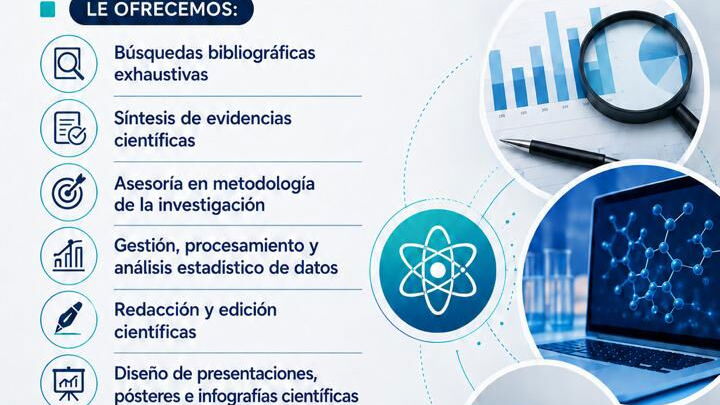 LE OFRECEMOS:

Búsquedas bibliográficas exhaustivas

Síntesis de evidencias científicas

Asesoría en metodología de la investigación

Gestión, procesamiento y análisis estadístico de datos

Redacción y edición científicas

Diseño de presentaciones, pósteres e infografías científicas